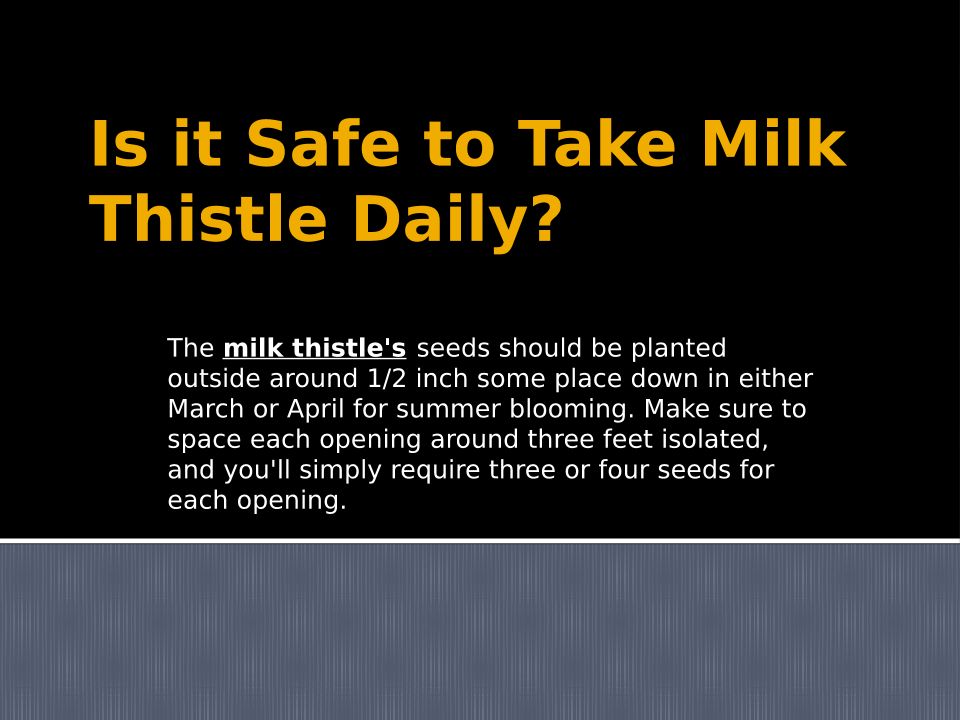 Is it Safe to Take Milk Thistle Daily?

The milk thistle's seeds should be planted outside around 1/2 inch some place down in either March or April for summer blooming. Make sure to space each opening around three feet isolated, and you'll simply require three or four seeds for each opening.